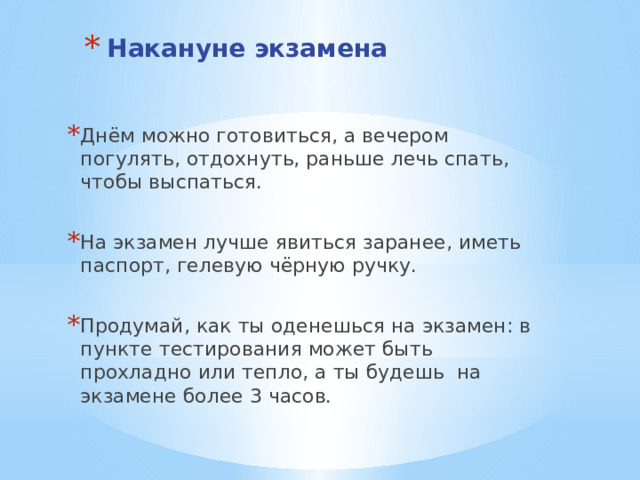 * Накануне экзамена

* Днём можно готовиться, а вечером погулять, отдохнуть, раньше лечь спать, чтобы выспаться.

* На экзамен лучше явиться заранее, иметь паспорт, гелевую чёрную ручку.

* Продумай, как ты оденешься на экзамен: в пункте тестирования может быть прохладно или тепло, а ты будешь на экзамене более 3 часов.